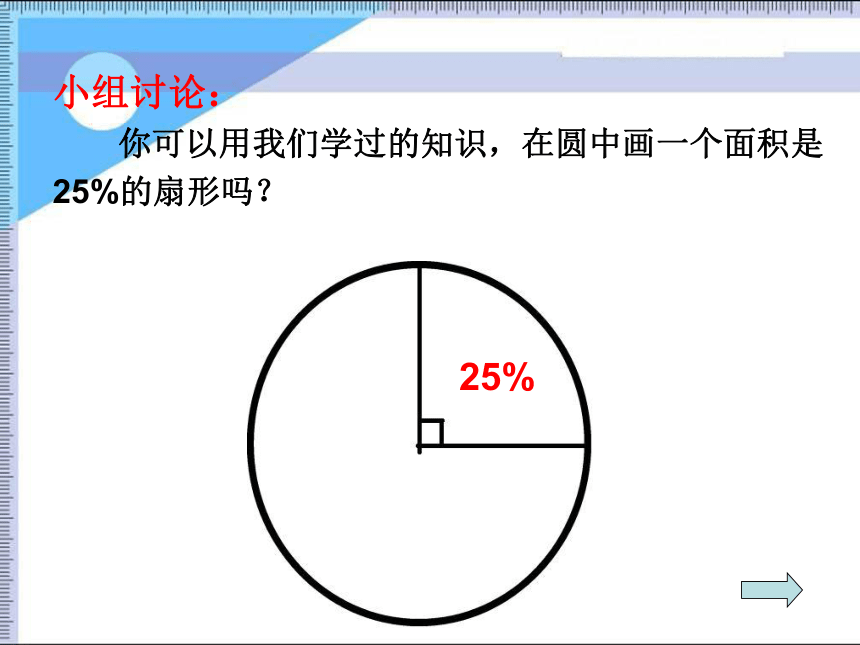 小组讨论：

你可以用我们学过的知识，在圆中画一个面积是25%的扇形吗？

25%